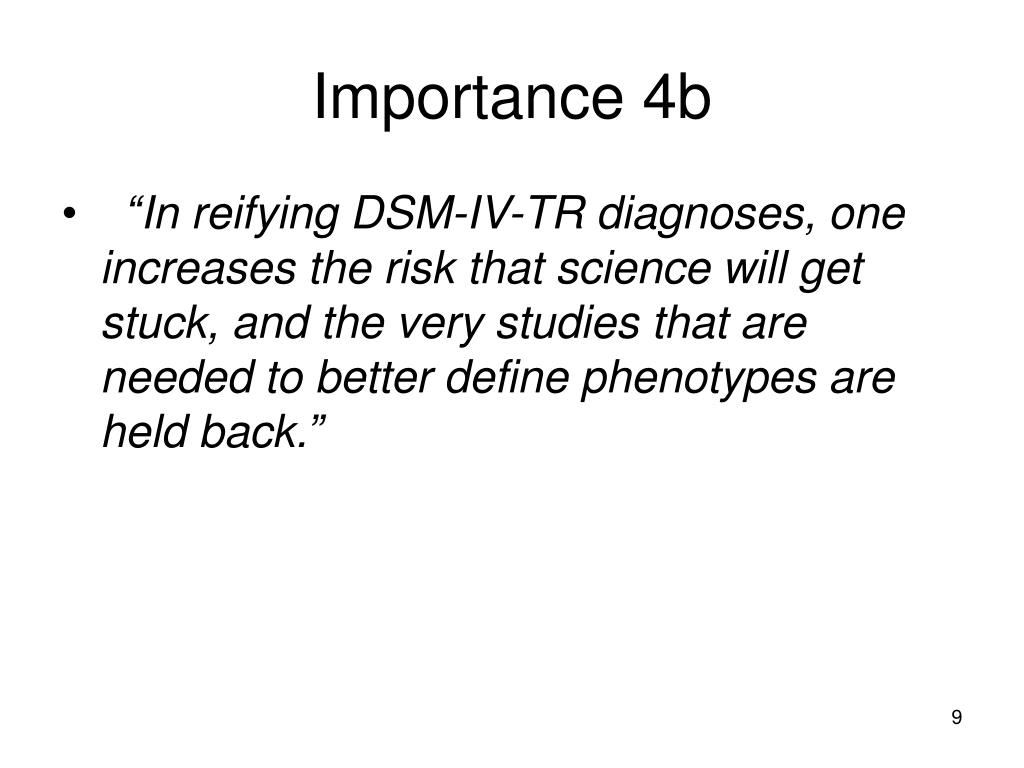 Importance 4b

• “In reifying DSM-IV-TR diagnoses, one increases the risk that science will get stuck, and the very studies that are needed to better define phenotypes are held back.”

9